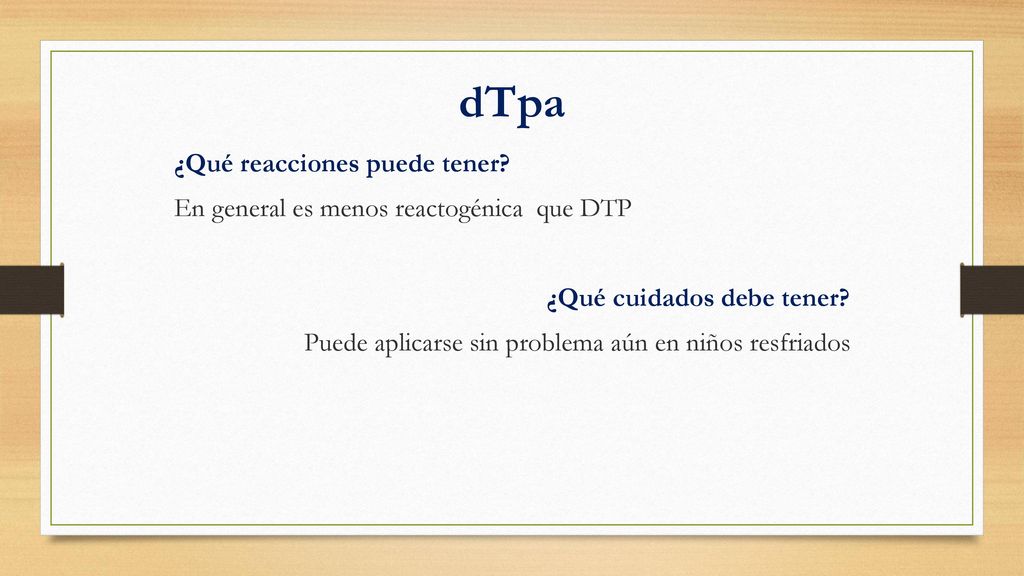 dTpa

¿Qué reacciones puede tener?

En general es menos reactogénica que DTP

¿Qué cuidados debe tener?

Puede aplicarse sin problema aún en niños resfriados